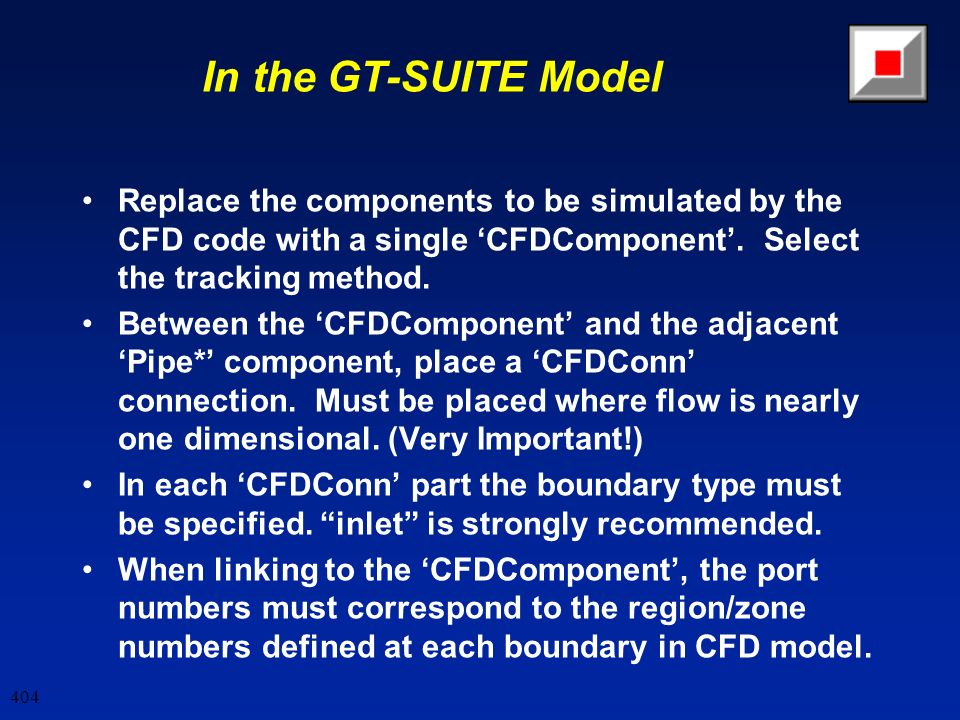 In the GT-SUITE Model

• Replace the components to be simulated by the CFD code with a single ‘CFDComponent’. Select the tracking method.

• Between the ‘CFDComponent’ and the adjacent ‘Pipe*’ component, place a ‘CFDConn’ connection. Must be placed where flow is nearly one dimensional. (Very Important!)

• In each ‘CFDConn’ part the boundary type must be specified. “inlet” is strongly recommended.

• When linking to the ‘CFDComponent’, the port numbers must correspond to the region/zone numbers defined at each boundary in CFD model.

404